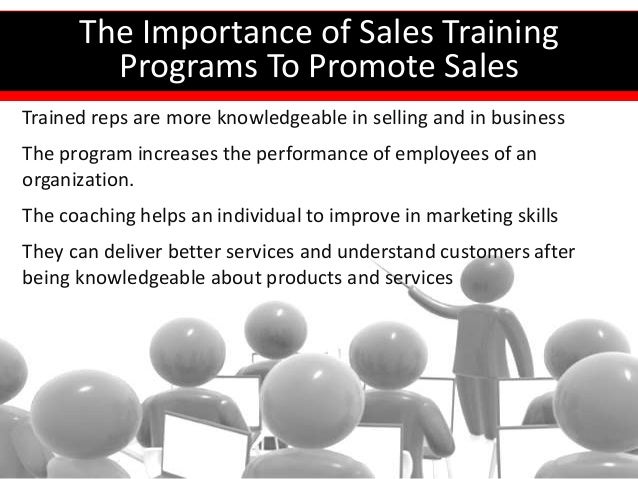 The Importance of Sales Training Programs To Promote Sales

Trained reps are more knowledgeable in selling and in business

The program increases the performance of employees of an organization.

The coaching helps an individual to improve in marketing skills

They can deliver better services and understand customers after being knowledgeable about products and services